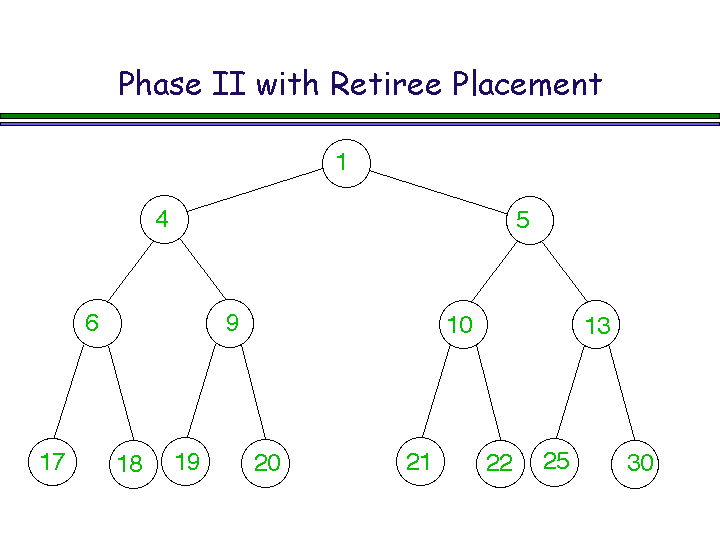 Phase II with Retiree Placement

1

4

5

6

9

10

13

17

18

19

20

21

22

25

30